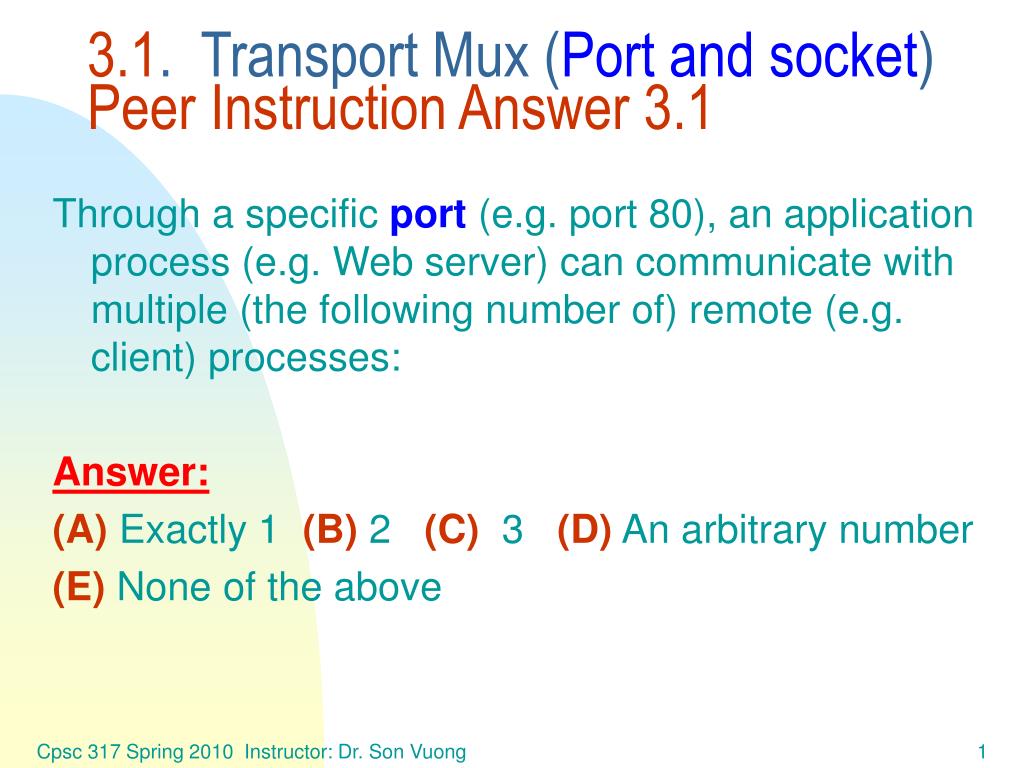 3.1. Transport Mux (Port and socket) Peer Instruction Answer 3.1

Through a specific port (e.g. port 80), an application process (e.g. Web server) can communicate with multiple (the following number of) remote (e.g. client) processes:

Answer:

(A) Exactly 1 (B) 2 (C) 3 (D) An arbitrary number

(E) None of the above

Cpsc 317 Spring 2010 Instructor: Dr. Son Vuong

1